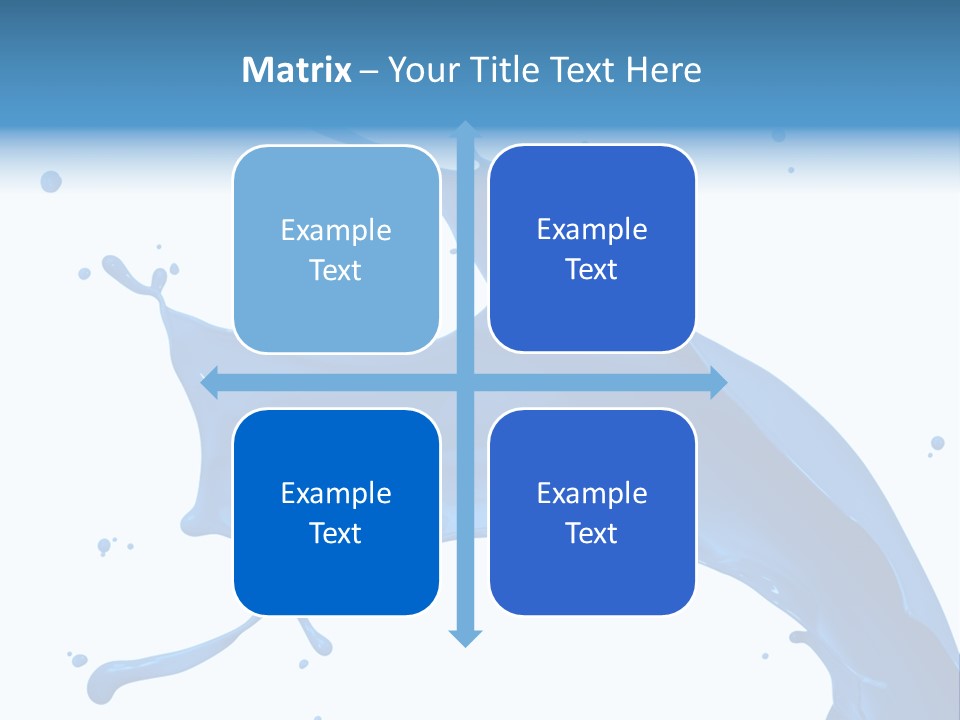 Matrix – Your Title Text Here

Example Text

Example Text

Example Text

Example Text